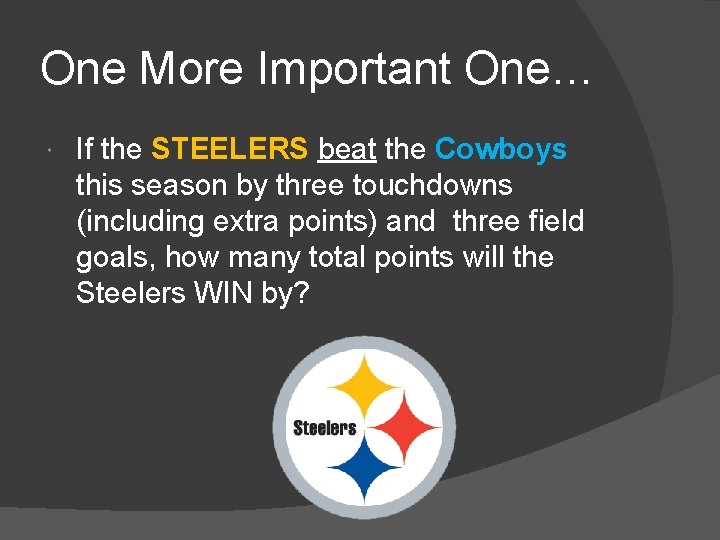 One More Important One…

If the STEELERS beat the Cowboys this season by three touchdowns (including extra points) and three field goals, how many total points will the Steelers WIN by?

Steelers